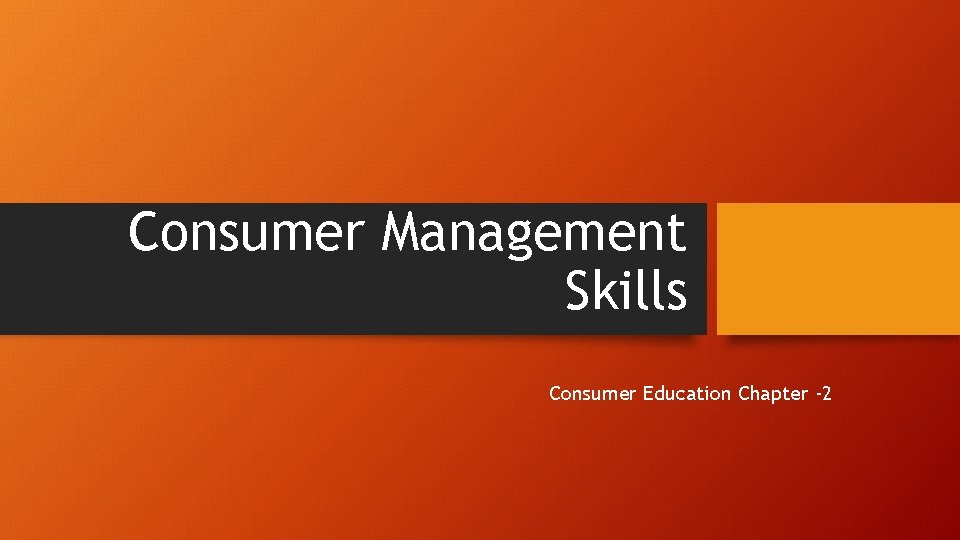 Consumer Management Skills

Consumer Education Chapter -2